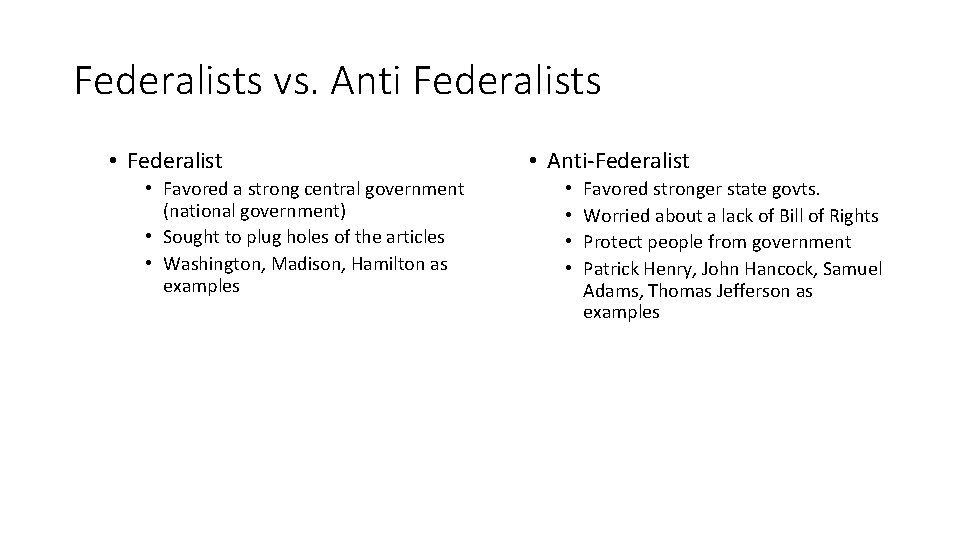 Federalists vs. Anti Federalists

• Federalist
  • Favored a strong central government (national government)
  • Sought to plug holes of the articles
  • Washington, Madison, Hamilton as examples

• Anti-Federalist
  • Favored stronger state govts.
  • Worried about a lack of Bill of Rights
  • Protect people from government
  • Patrick Henry, John Hancock, Samuel Adams, Thomas Jefferson as examples